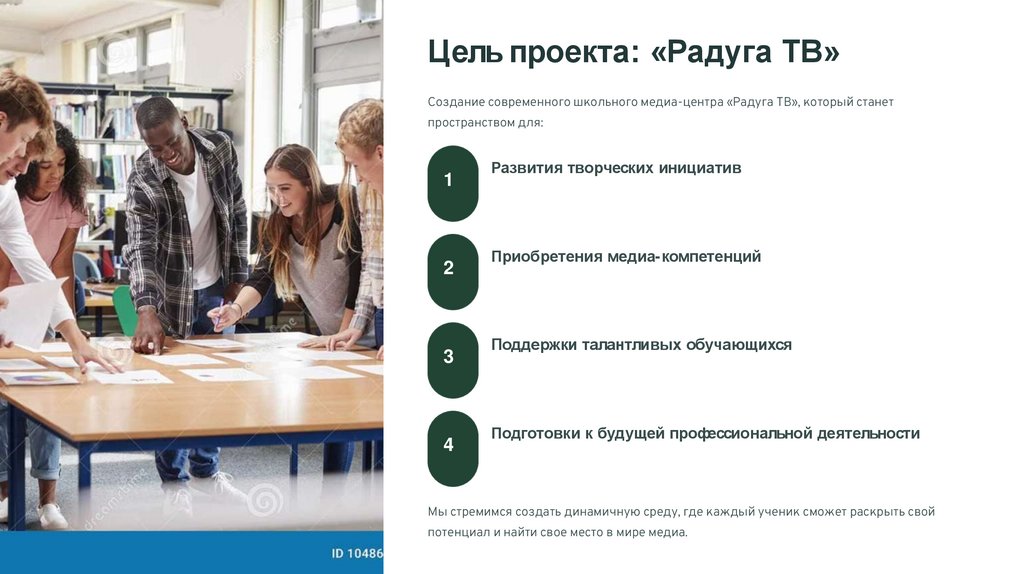 ID 10486

Цель проекта: «Радуга ТВ»

Создание современного школьного медиа-центра «Радуга ТВ», который станет пространством для:

1

Развития творческих инициатив

2

Приобретения медиа-компетенций

3

Поддержки талантливых обучающихся

4

Подготовки к будущей профессиональной деятельности

Мы стремимся создать динамичную среду, где каждый ученик сможет раскрыть свой потенциал и найти свое место в мире медиа.